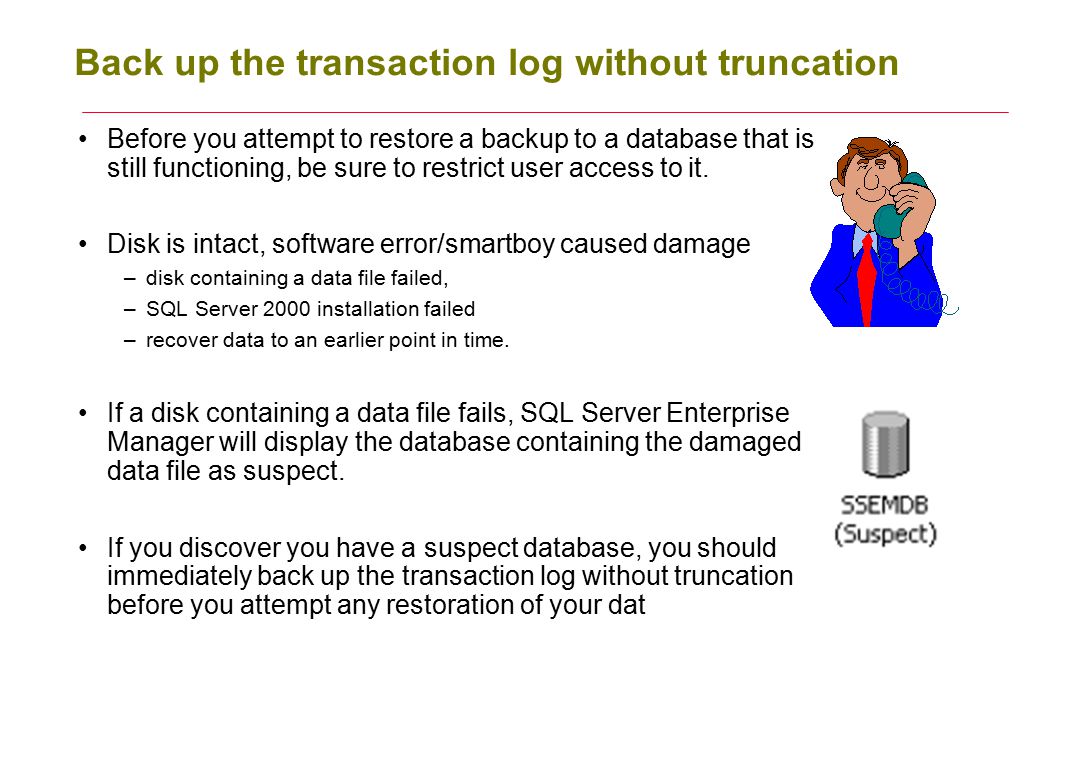 Back up the transaction log without truncation

• Before you attempt to restore a backup to a database that is still functioning, be sure to restrict user access to it.

• Disk is intact, software error/smartboy caused damage
– disk containing a data file failed,
– SQL Server 2000 installation failed
– recover data to an earlier point in time.

• If a disk containing a data file fails, SQL Server Enterprise Manager will display the database containing the damaged data file as suspect.

• If you discover you have a suspect database, you should immediately back up the transaction log without truncation before you attempt any restoration of your dat

SSEMDB
(Suspect)